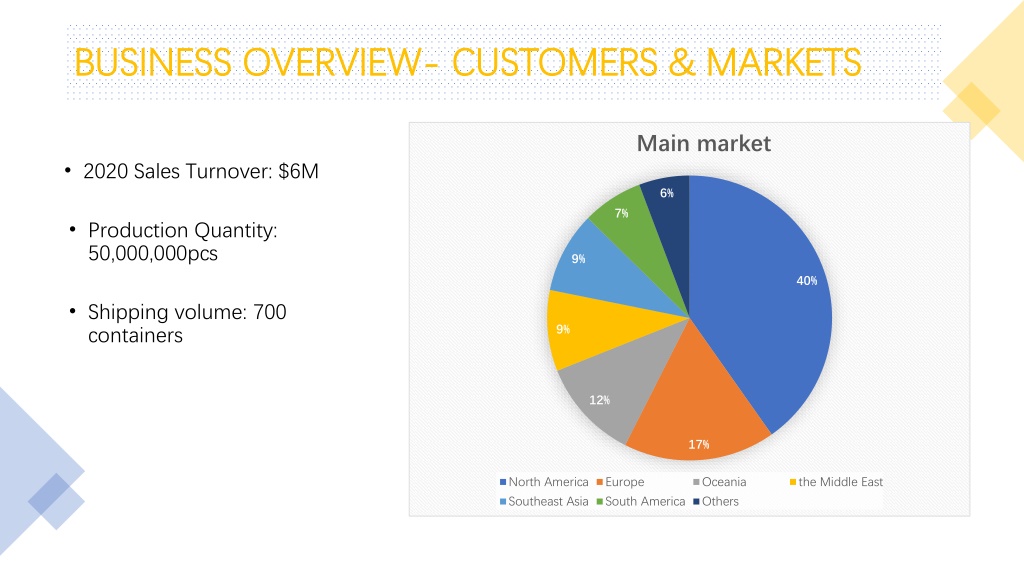 BUSINESS OVERVIEW- CUSTOMERS & MARKETS

• 2020 Sales Turnover: $6M

• Production Quantity: 50,000,000pcs

• Shipping volume: 700 containers

Main market

6%
7%
9%
40%
9%
12%
17%

North America Europe Oceania the Middle East
Southeast Asia South America Others